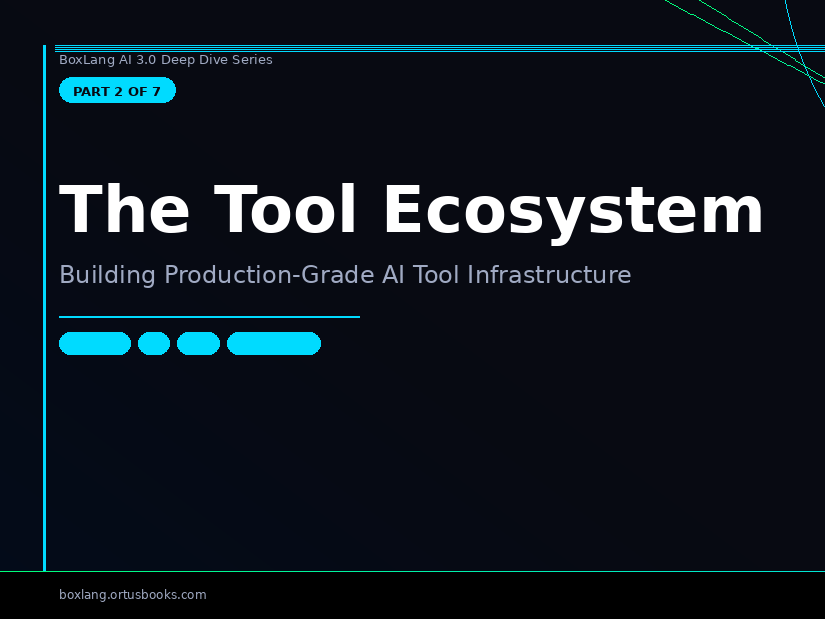 BoxLang AI 3.0 Deep Dive Series

PART 2 OF 7

The Tool Ecosystem

Building Production-Grade AI Tool Infrastructure

boxlang.ortusbooks.com